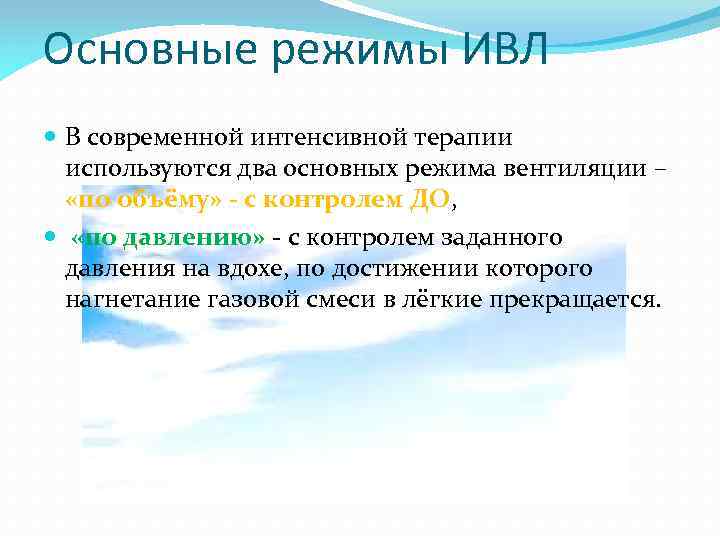 Основные режимы ИВЛ

В современной интенсивной терапии используются два основных режима вентиляции – «по объёму» - с контролем ДО,

«по давлению» - с контролем заданного давления на вдохе, по достижении которого нагнетание газовой смеси в лёгкие прекращается.